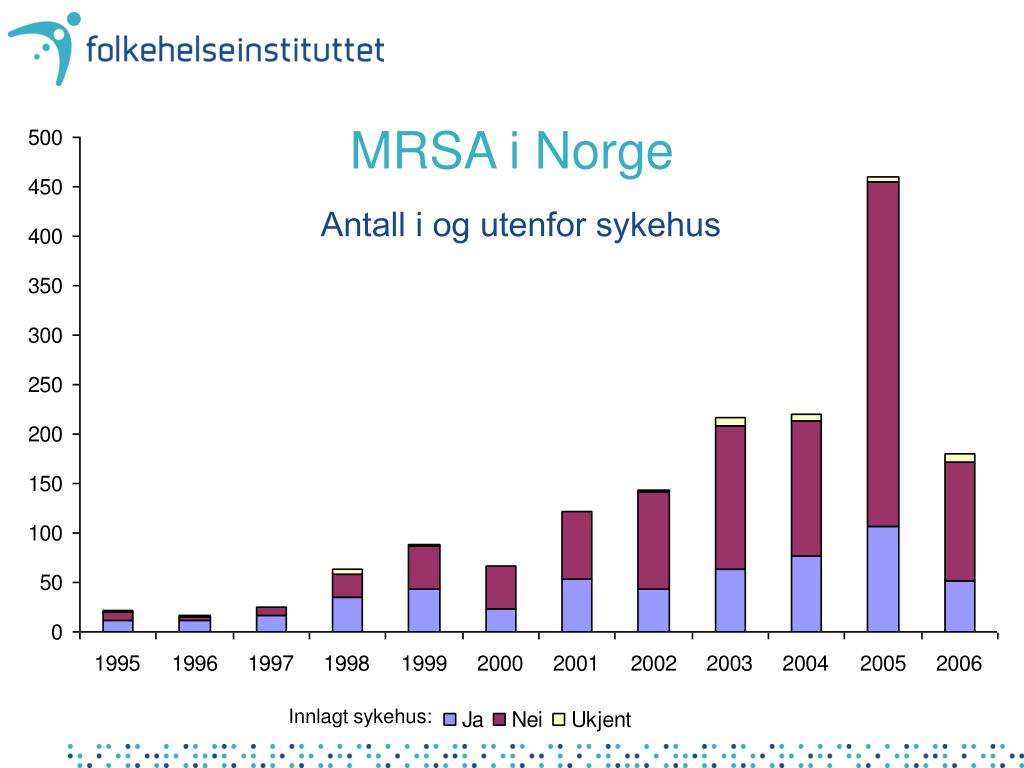 folkehelseinstituttet

MRSA i Norge

Antall i og utenfor sykehus

500
450
400
350
300
250
200
150
100
50
0

1995 1996 1997 1998 1999 2000 2001 2002 2003 2004 2005 2006

Innlagt sykehus: Ja Nei Ukjent